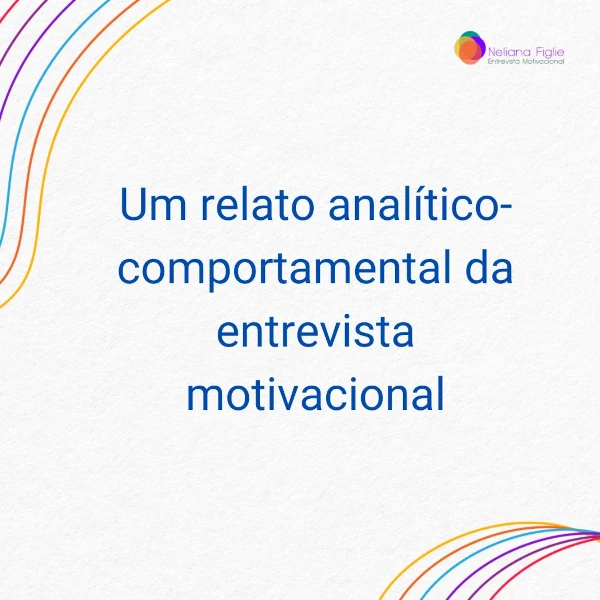 Neliana Figlie
Entrevista Motivacional

Um relato analítico-comportamental da entrevista motivacional